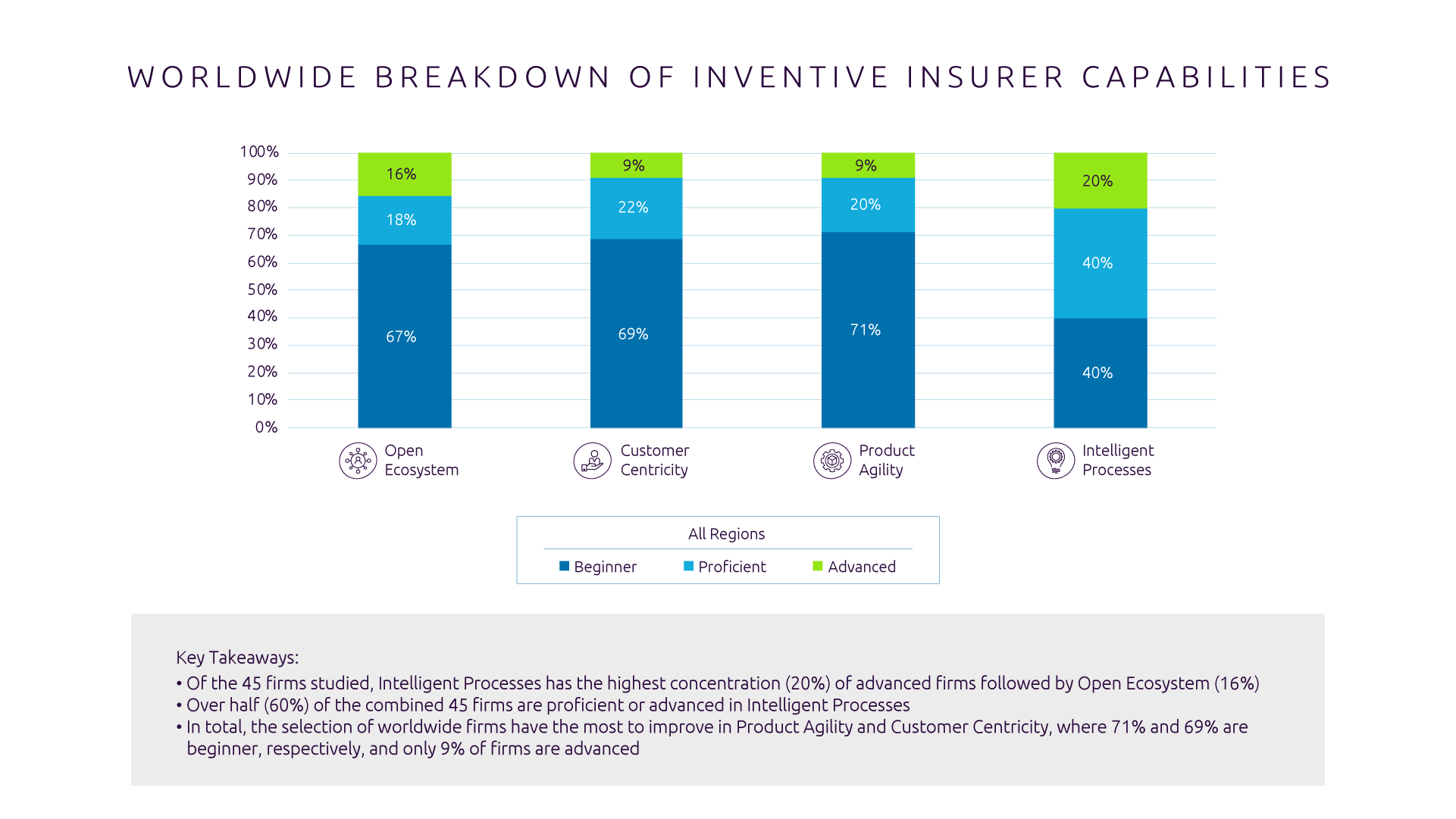 WORLDWIDE BREAKDOWN OF INVENTIVE INSURER CAPABILITIES

100%
90%
80%
70%
60%
50%
40%
30%
20%
10%
0%

16%
18%
67%

9%
22%
69%

9%
20%
71%

20%
40%
40%

Open Ecosystem

Customer Centricity

Product Agility

Intelligent Processes

All Regions

Beginner
Proficient
Advanced

Key Takeaways:
• Of the 45 firms studied, Intelligent Processes has the highest concentration (20%) of advanced firms followed by Open Ecosystem (16%)
• Over half (60%) of the combined 45 firms are proficient or advanced in Intelligent Processes
• In total, the selection of worldwide firms have the most to improve in Product Agility and Customer Centricity, where 71% and 69% are beginner, respectively, and only 9% of firms are advanced